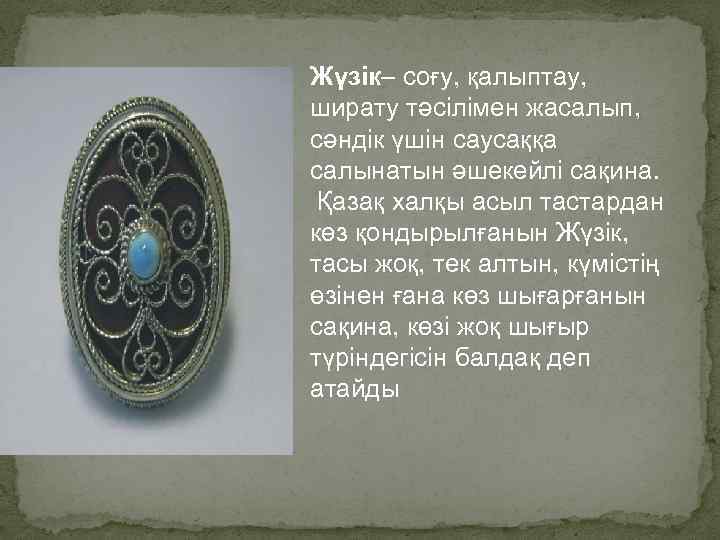 Жүзік– соғу, қалыптау, ширату тәсілімен жасалып, сәндік үшін саусаққа салынатын әшекейлі сақина. Қазақ халқы асыл тастардан көз қондырылғанын Жүзік, тасы жоқ, тек алтын, күмістің өзінен ғана көз шығарғанын сақина, көзі жоқ шығыр түріндегісін балдақ деп атайды